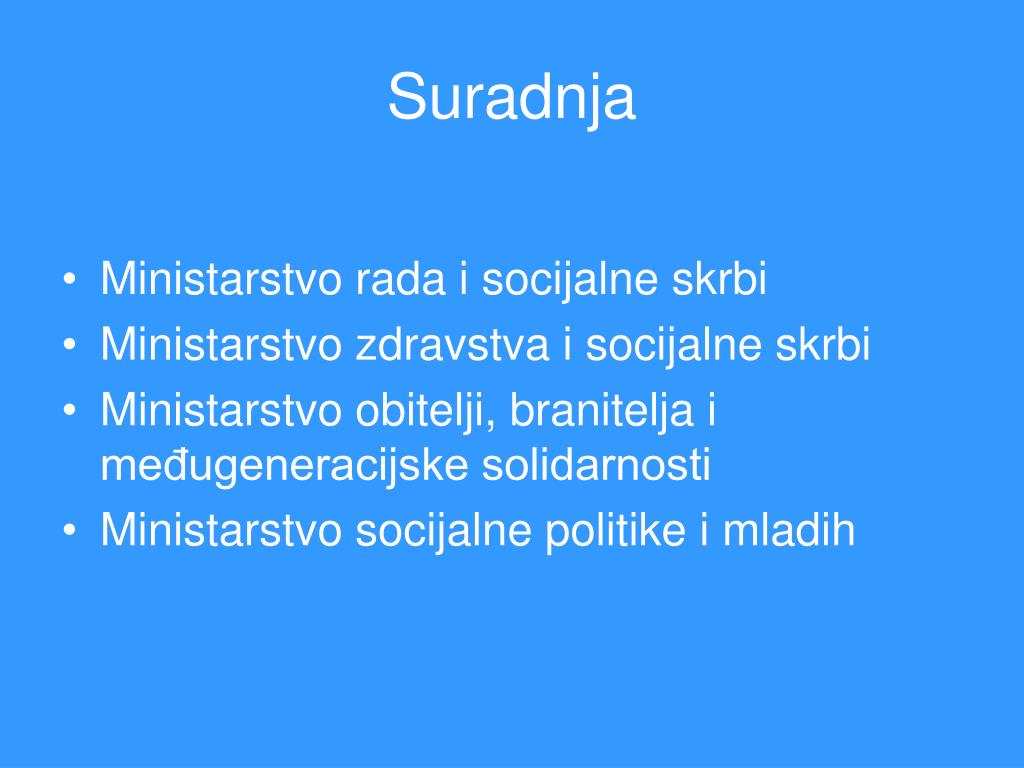 Suradnja

• Ministarstvo rada i socijalne skrbi
• Ministarstvo zdravstva i socijalne skrbi
• Ministarstvo obitelji, branitelja i međugeneracijske solidarnosti
• Ministarstvo socijalne politike i mladih